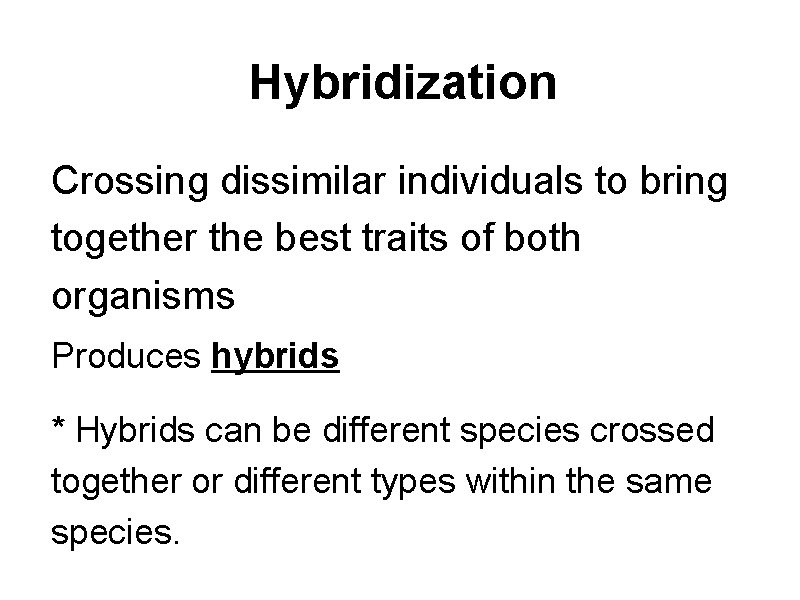 Hybridization

Crossing dissimilar individuals to bring together the best traits of both organisms

Produces hybrids

* Hybrids can be different species crossed together or different types within the same species.